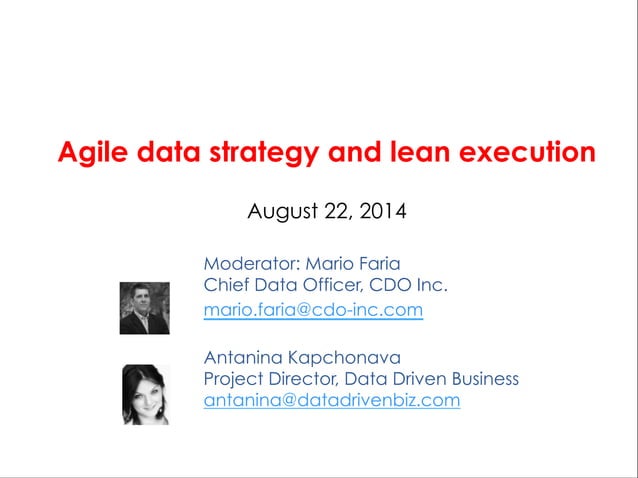 Agile data strategy and lean execution

August 22, 2014

Moderator: Mario Faria
Chief Data Officer, CDO Inc.
mario.faria@cdo-inc.com

Antanina Kapchonava
Project Director, Data Driven Business
antanina@datadrivenbiz.com